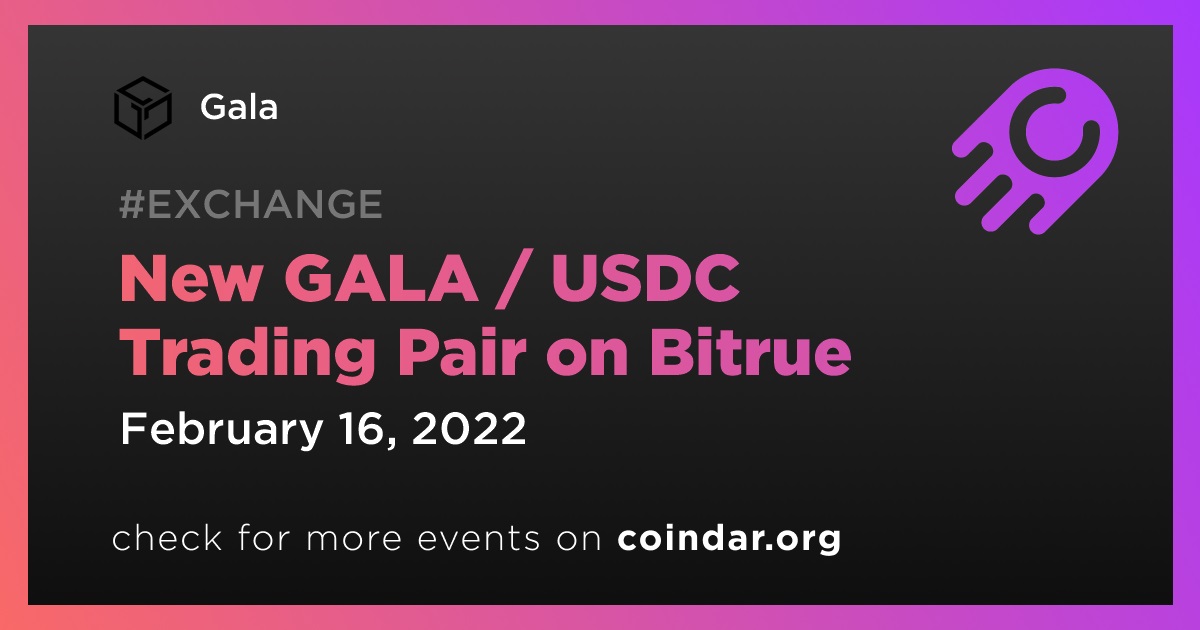 Gala

#EXCHANGE

New GALA / USDC Trading Pair on Bitrue

February 16, 2022

check for more events on coindar.org